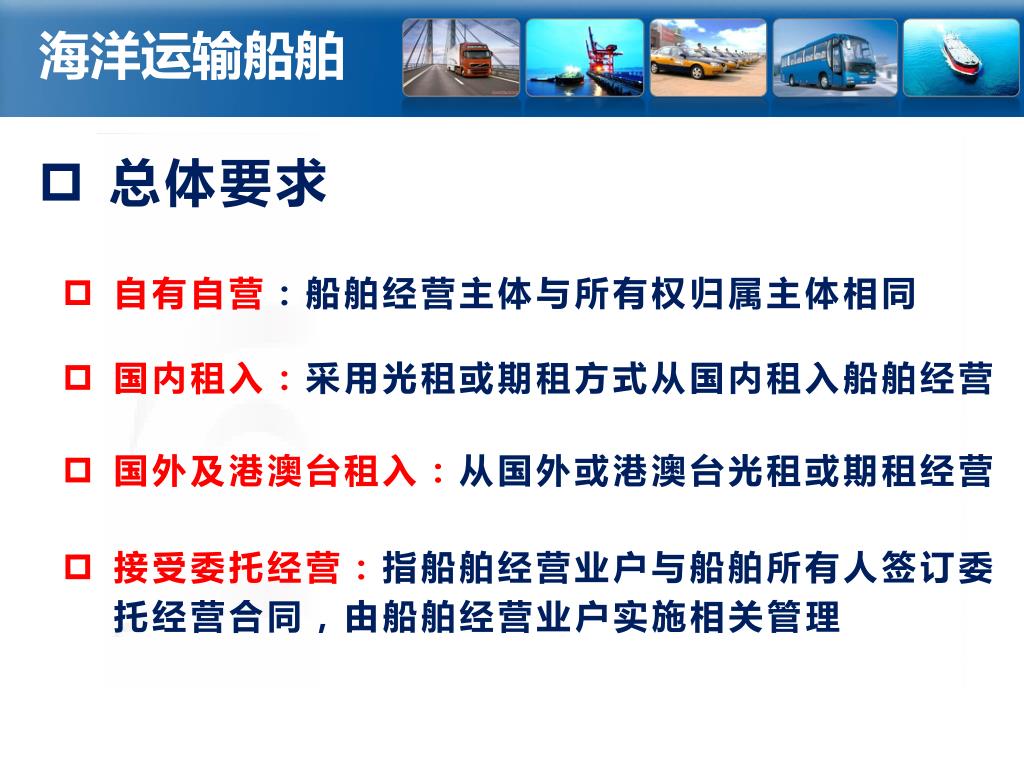 海洋运输船舶

□ 总体要求

□ 自有自营：船舶经营主体与所有权归属主体相同

□ 国内租入：采用光租或期租方式从国内租入船舶经营

□ 国外及港澳台租入：从国外或港澳台光租或期租经营

□ 接受委托经营：指船舶经营业户与船舶所有人签订委托经营合同，由船舶经营业户实施相关管理